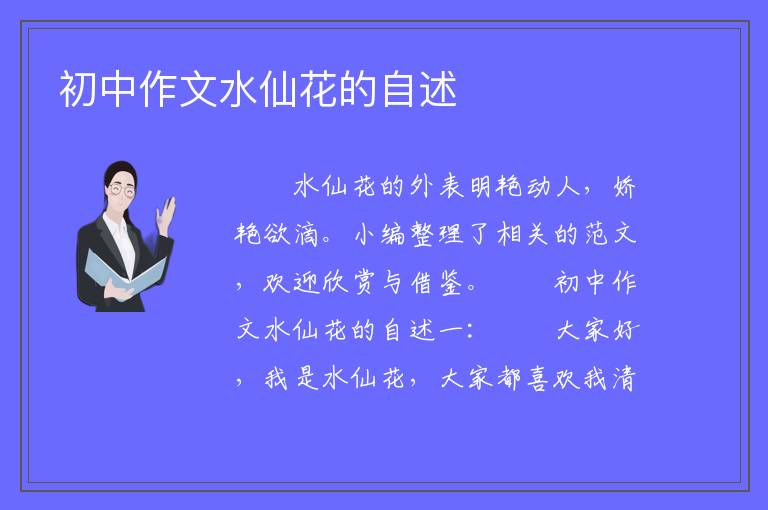 初中作文水仙花的自述

水仙花的外表明艳动人，娇艳欲滴。小编整理了相关的范文，欢迎欣赏与借鉴。 初中作文水仙花的自述一： 大家好，我是水仙花，大家都喜欢我清